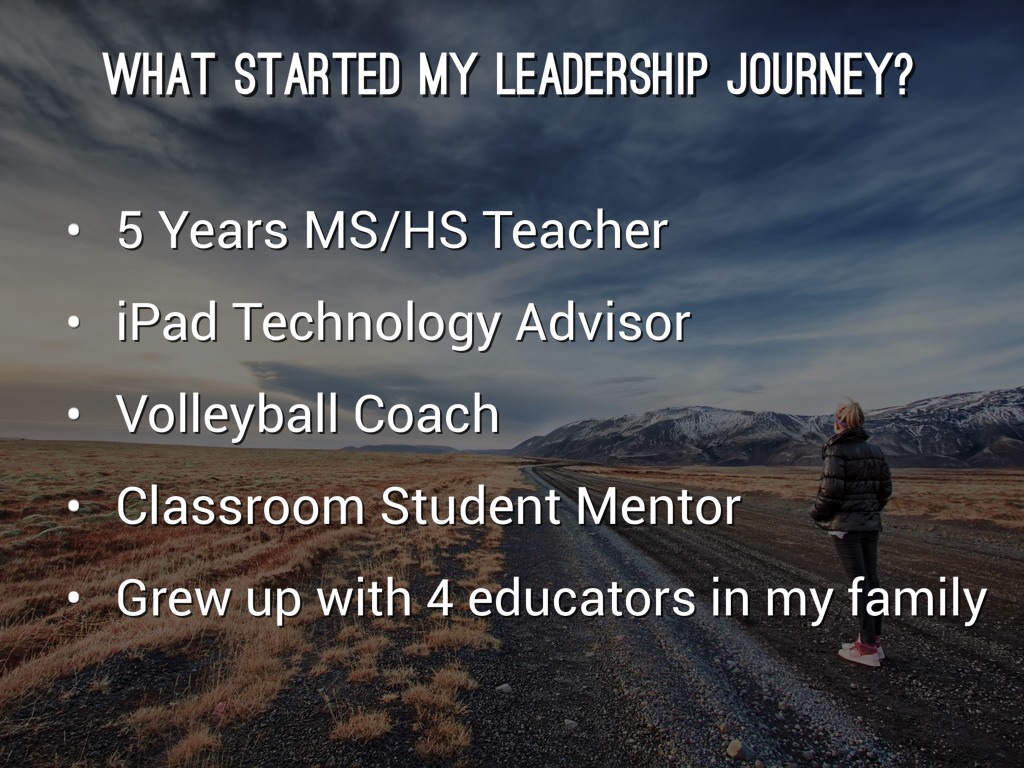 WHAT STARTED MY LEADERSHIP JOURNEY?

• 5 Years MS/HS Teacher
• iPad Technology Advisor
• Volleyball Coach
• Classroom Student Mentor
• Grew up with 4 educators in my family